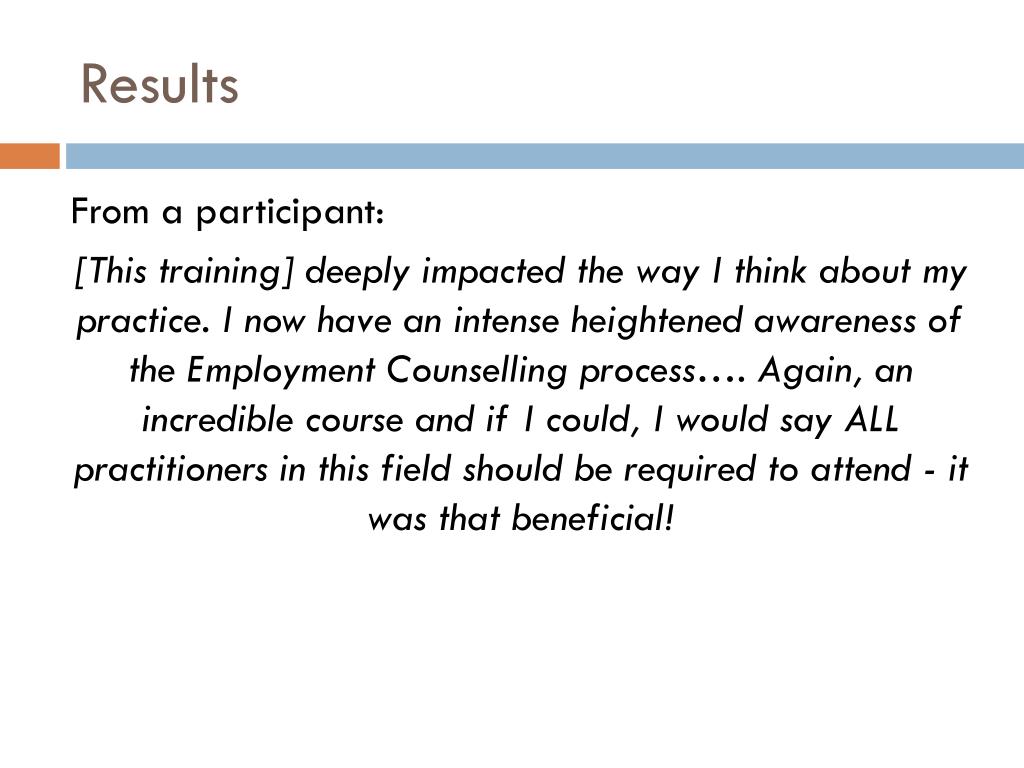 Results

From a participant:

[This training] deeply impacted the way I think about my practice. I now have an intense heightened awareness of the Employment Counselling process…. Again, an incredible course and if I could, I would say ALL practitioners in this field should be required to attend - it was that beneficial!